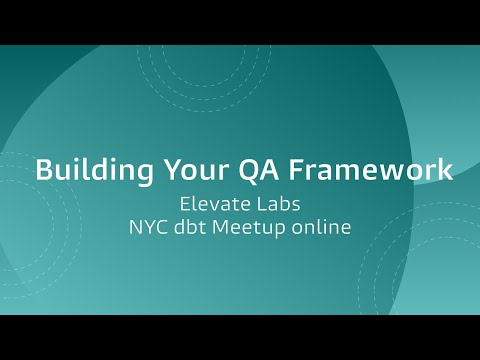 Building Your QA Framework

Elevate Labs
NYC dbt Meetup online